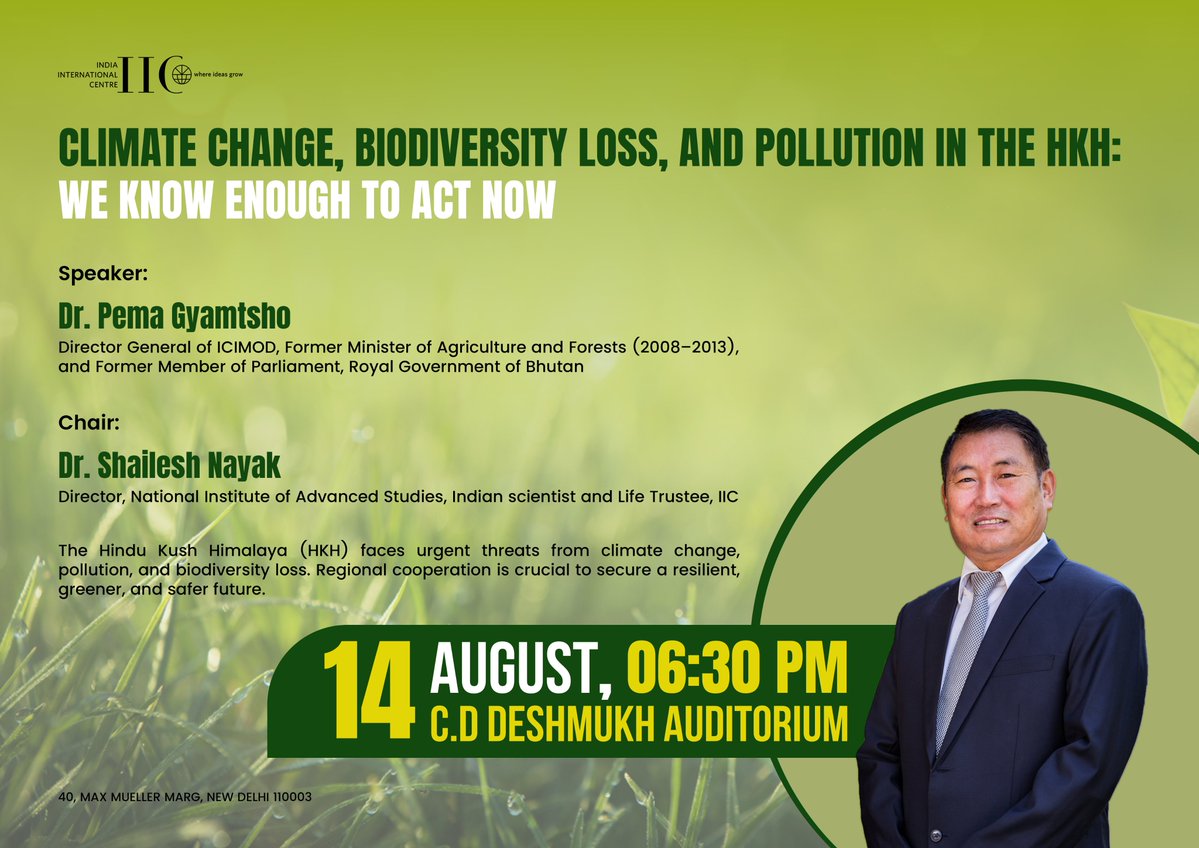 INDIA INTERNATIONAL CENTRE IIC where ideas grow

CLIMATE CHANGE, BIODIVERSITY LOSS, AND POLLUTION IN THE HKH: WE KNOW ENOUGH TO ACT NOW

Speaker:

Dr. Pema Gyamtsho

Director General of ICIMOD, Former Minister of Agriculture and Forests (2008–2013), and Former Member of Parliament, Royal Government of Bhutan

Chair:

Dr. Shailesh Nayak

Director, National Institute of Advanced Studies, Indian scientist and Life Trustee, IIC

The Hindu Kush Himalaya (HKH) faces urgent threats from climate change, pollution, and biodiversity loss. Regional cooperation is crucial to secure a resilient, greener, and safer future.

14 AUGUST, 06:30 PM
C.D DESHMUKH AUDITORIUM

40, MAX MUELLER MARG, NEW DELHI 110003